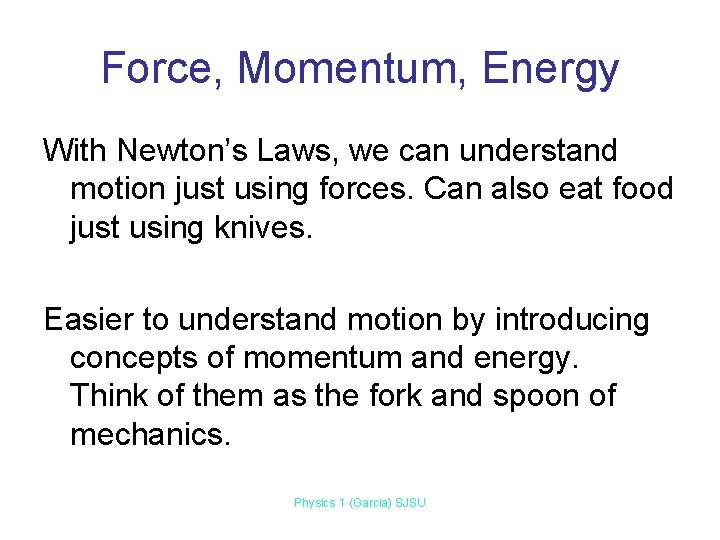 Force, Momentum, Energy

With Newton’s Laws, we can understand motion just using forces. Can also eat food just using knives.

Easier to understand motion by introducing concepts of momentum and energy. Think of them as the fork and spoon of mechanics.

Physics 1 (Garcia) SJSU